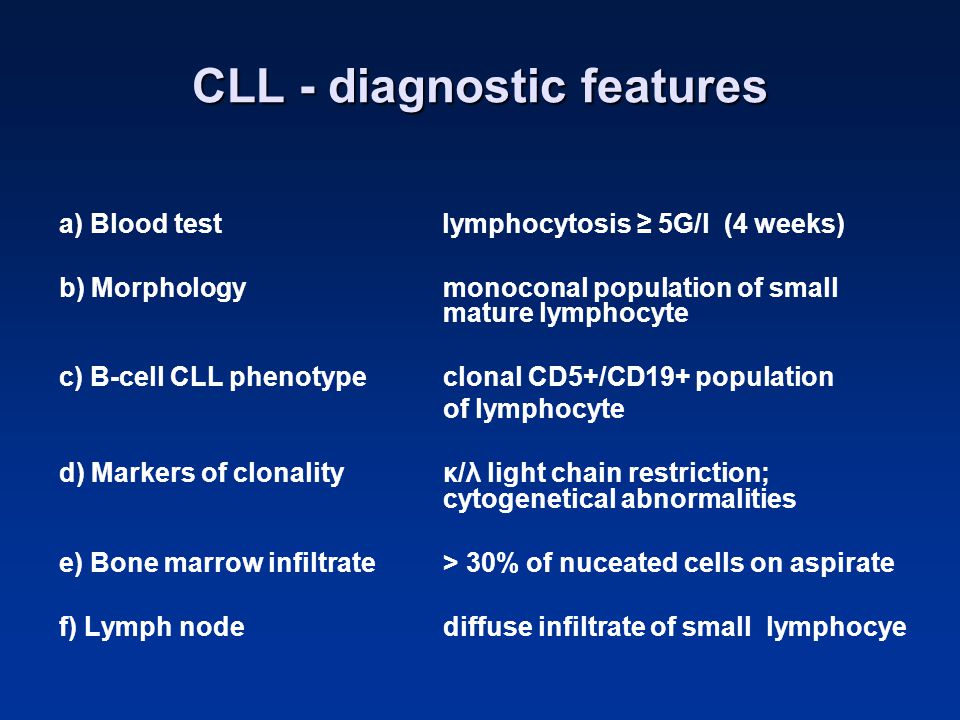 CLL - diagnostic features

a) Blood test lymphocytosis ≥ 5G/l (4 weeks)

b) Morphology monoconal population of small mature lymphocyte

c) B-cell CLL phenotype clonal CD5+/CD19+ population of lymphocyte

d) Markers of clonality κ/λ light chain restriction; cytogenetical abnormalities

e) Bone marrow infiltrate > 30% of nuceated cells on aspirate

f) Lymph node diffuse infiltrate of small lymphocye